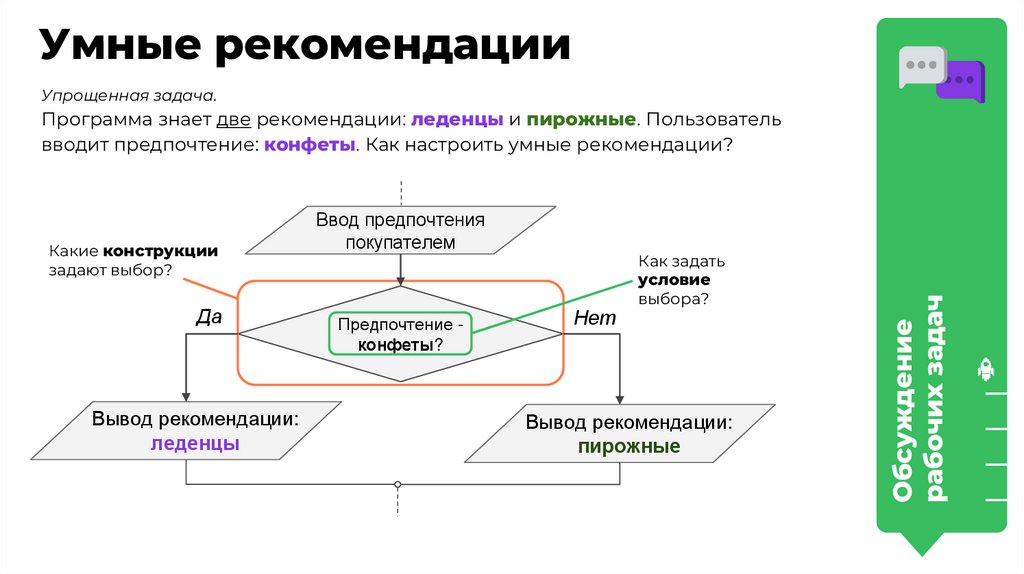 Умные рекомендации

Упрощенная задача.
Программа знает две рекомендации: леденцы и пирожные. Пользователь вводит предпочтение: конфеты. Как настроить умные рекомендации?

Ввод предпочтения покупателем

Какие конструкции задают выбор?

Как задать условие выбора?

Да

Предпочтение - конфеты?

Нет

Вывод рекомендации: леденцы

Вывод рекомендации: пирожные

Обсуждение рабочих задач